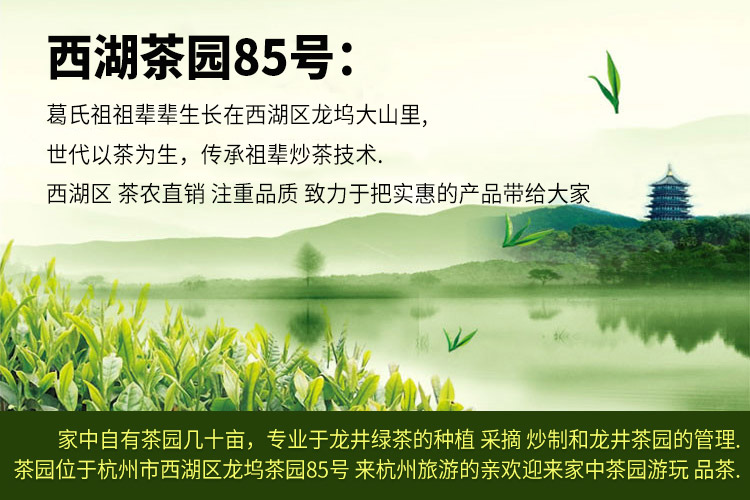 西湖茶园85号：

葛氏祖祖辈辈生长在西湖区龙坞大山里，
世代以茶为生，传承祖辈炒茶技术.
西湖区 茶农直销 注重品质 致力于把实惠的产品带给大家

家中自有茶园几十亩，专业于龙井绿茶的种植 采摘 炒制和龙井茶园的管理.
茶园位于杭州市西湖区龙坞茶园85号 来杭州旅游的亲欢迎来家中茶园游玩 品茶.